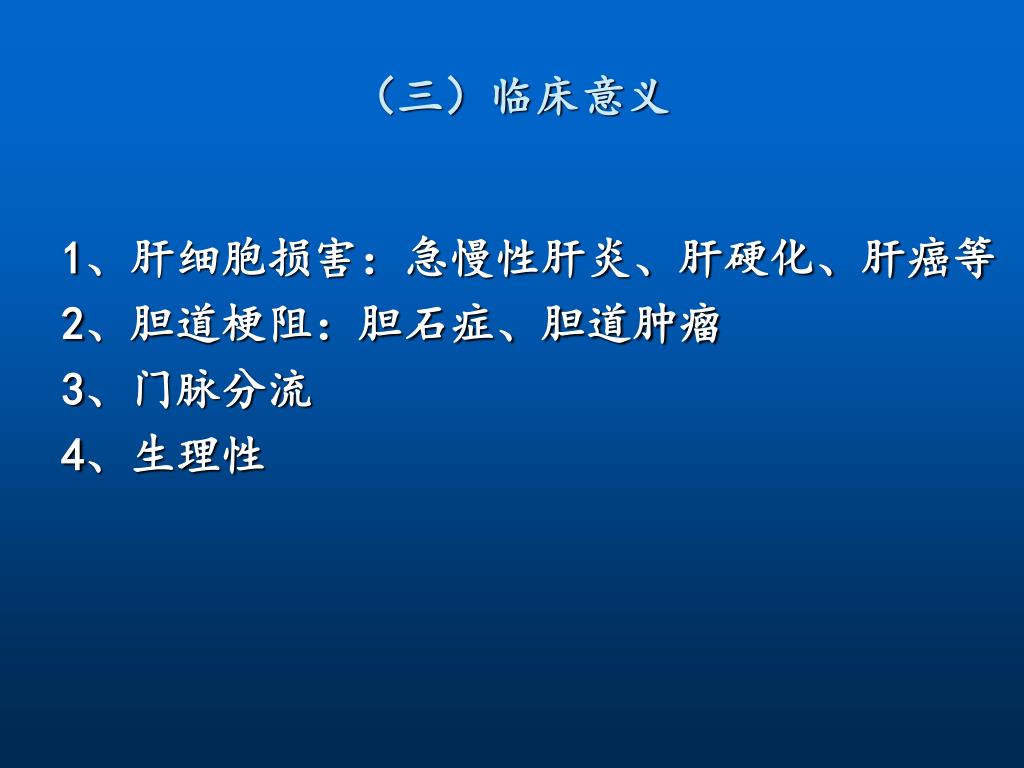 （三）临床意义

1、肝细胞损害：急慢性肝炎、肝硬化、肝癌等
2、胆道梗阻：胆石症、胆道肿瘤
3、门脉分流
4、生理性